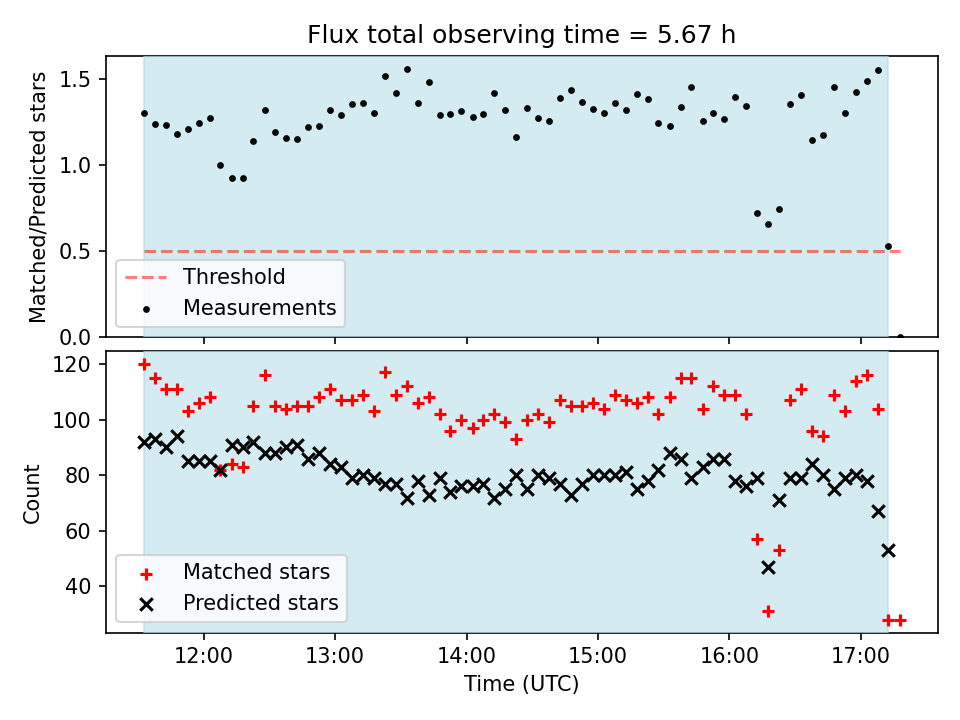 Flux total observing time = 5.67 h

Matched/Predicted stars

1.5
1.0
0.5
0.0

Threshold
Measurements

Count

120
100
80
60
40

Matched stars
Predicted stars

12:00
13:00
14:00
15:00
16:00
17:00

Time (UTC)